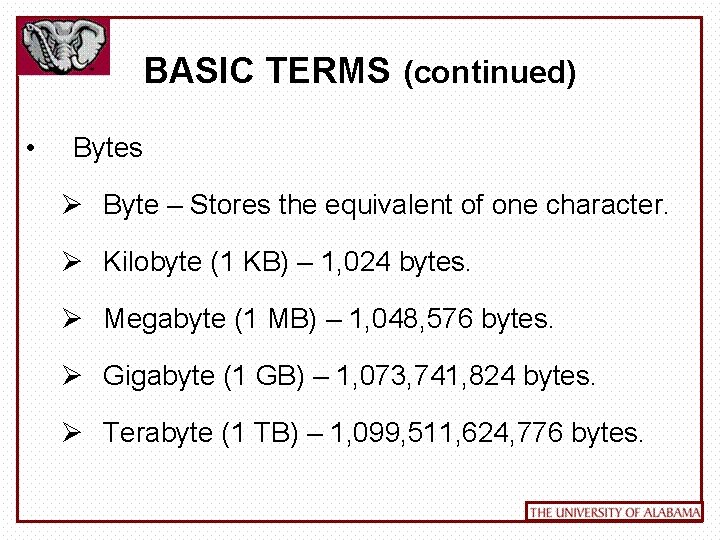 BASIC TERMS (continued)

• Bytes

➢ Byte – Stores the equivalent of one character.

➢ Kilobyte (1 KB) – 1,024 bytes.

➢ Megabyte (1 MB) – 1,048,576 bytes.

➢ Gigabyte (1 GB) – 1,073,741,824 bytes.

➢ Terabyte (1 TB) – 1,099,511,624,776 bytes.

THE UNIVERSITY OF ALABAMA